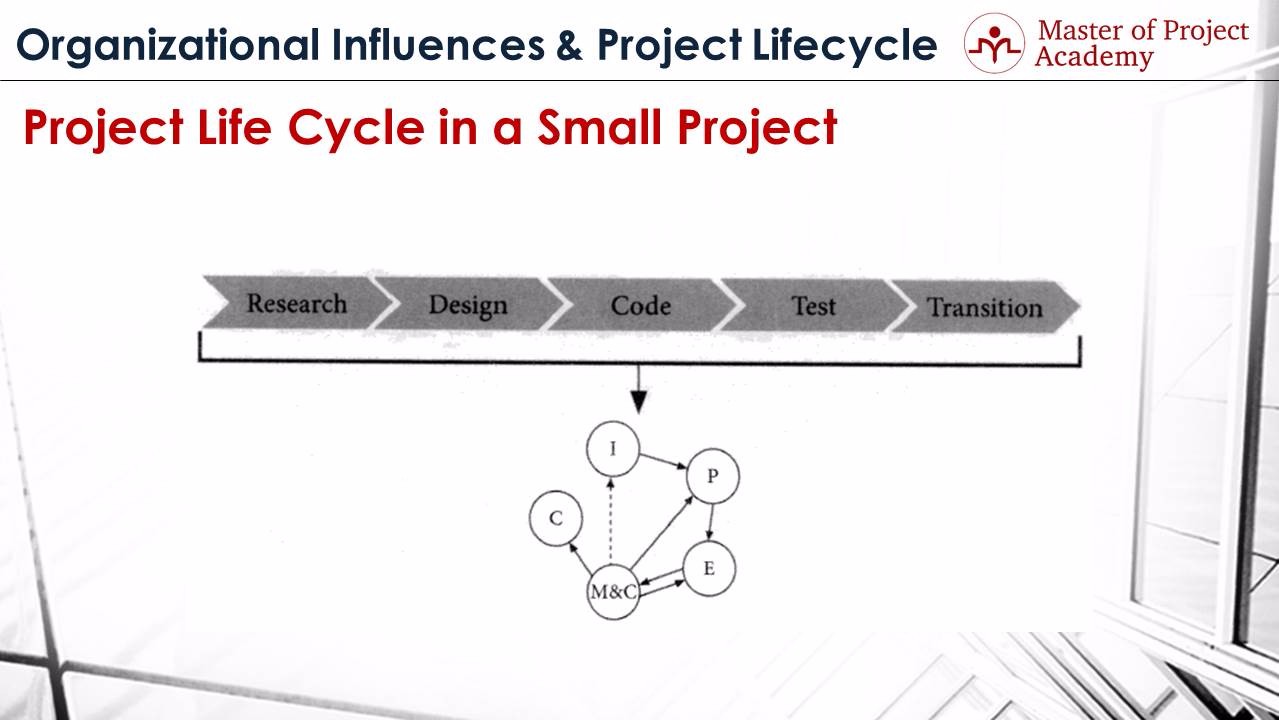 Organizational Influences & Project Lifecycle

Master of Project Academy

Project Life Cycle in a Small Project

Research
Design
Code
Test
Transition

I
P
C
E
M&C